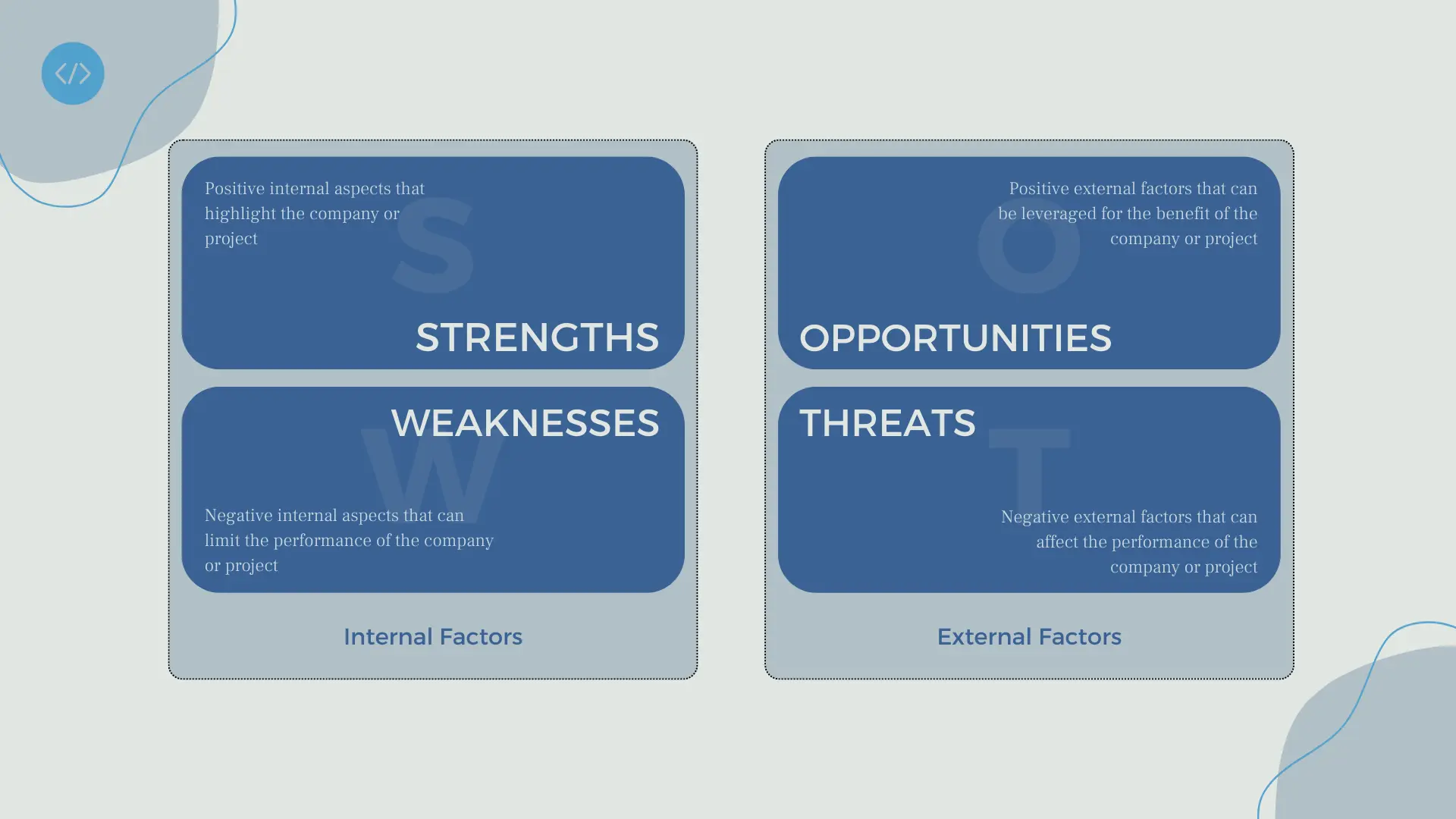 </>

Positive internal aspects that highlight the company or project

S

STRENGTHS

WEAKNESSES

W

Negative internal aspects that can limit the performance of the company or project

Internal Factors

Positive external factors that can be leveraged for the benefit of the company or project

O

OPPORTUNITIES

THREATS

T

Negative external factors that can affect the performance of the company or project

External Factors